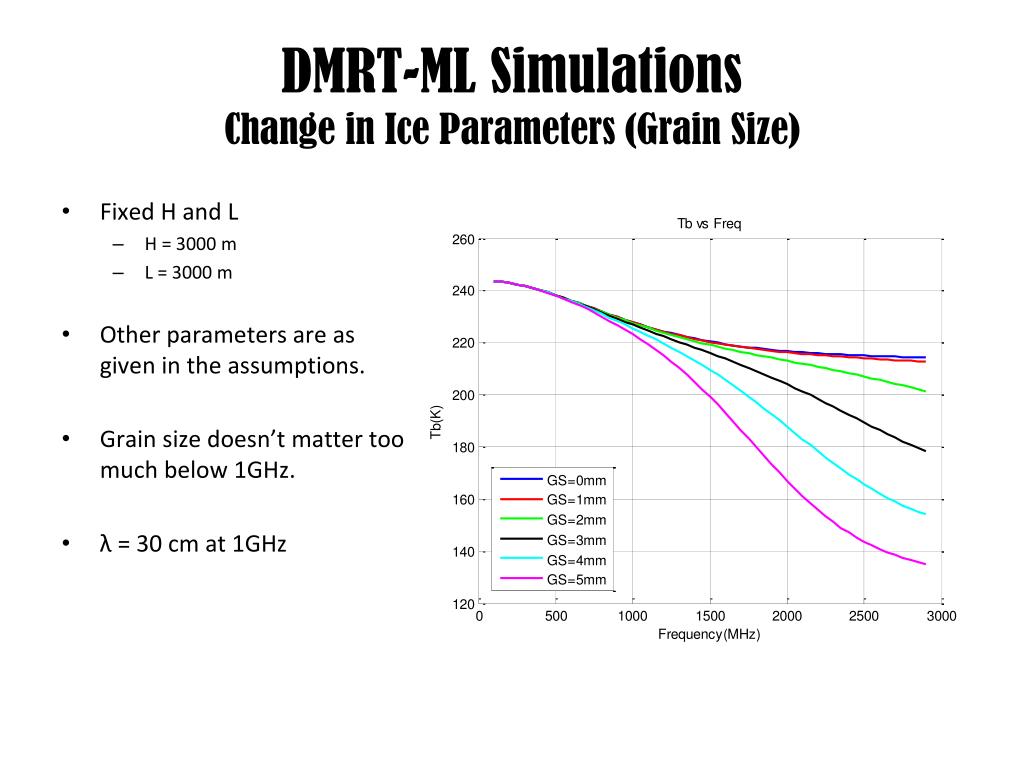 DMRT-ML Simulations
Change in Ice Parameters (Grain Size)

• Fixed H and L
– H = 3000 m
– L = 3000 m

• Other parameters are as given in the assumptions.

• Grain size doesn't matter too much below 1GHz.

• λ = 30 cm at 1GHz

Tb vs Freq

260
240
220
200
180
160
140
120

Tb(K)

GS=0mm
GS=1mm
GS=2mm
GS=3mm
GS=4mm
GS=5mm

0 500 1000 1500 2000 2500 3000
Frequency(MHz)